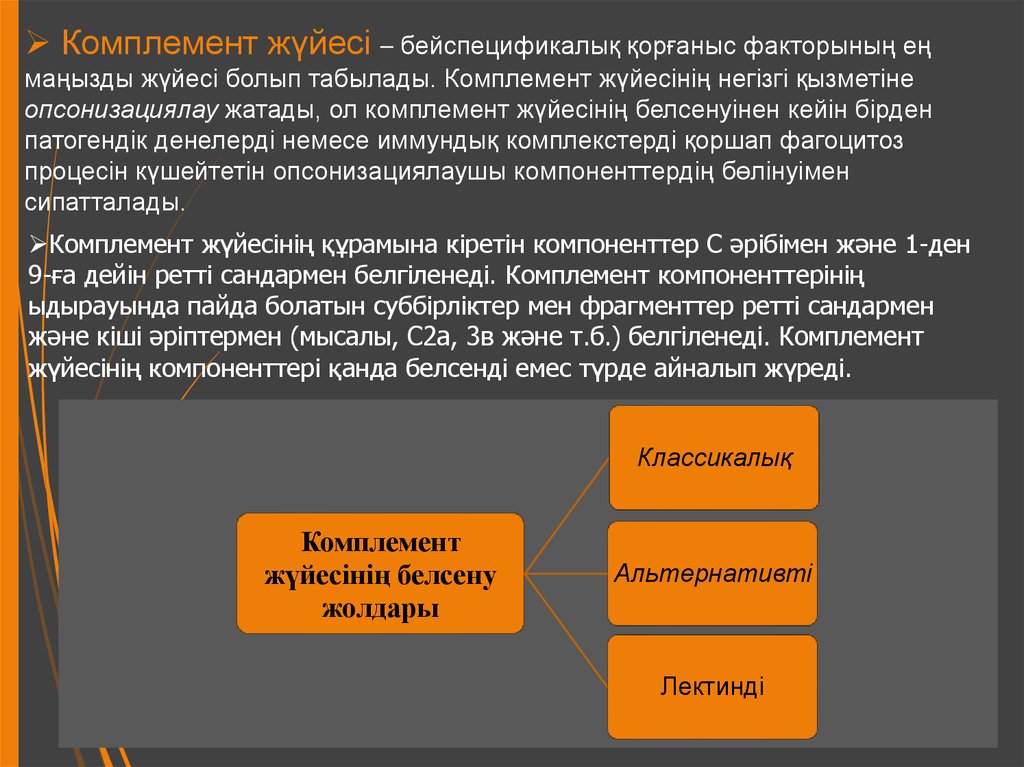 ➢ Комплемент жүйесі – бейспецификалық қорғаныс факторының ең маңызды жүйесі болып табылады. Комплемент жүйесінің негізгі қызметіне опсонизациялау жатады, ол комплемент жүйесінің белсенуінен кейін бірден патогендік денелерді немесе иммундық комплекстерді қоршап фагоцитоз процесін күшейтетін опсонизациялаушы компоненттердің бөлінуімен сипатталады.

➢Комплемент жүйесінің құрамына кіретін компоненттер С әрібімен және 1-ден 9-ға дейін ретті сандармен белгіленеді. Комплемент компоненттерінің ыдырауында пайда болатын суббірліктер мен фрагменттер ретті сандармен және кіші әріптермен (мысалы, С2а, 3в және т.б.) белгіленеді. Комплемент жүйесінің компоненттері қанда белсенді емес түрде айналып жүреді.

Комплемент жүйесінің белсену жолдары

Классикалық

Альтернативті

Лектинді